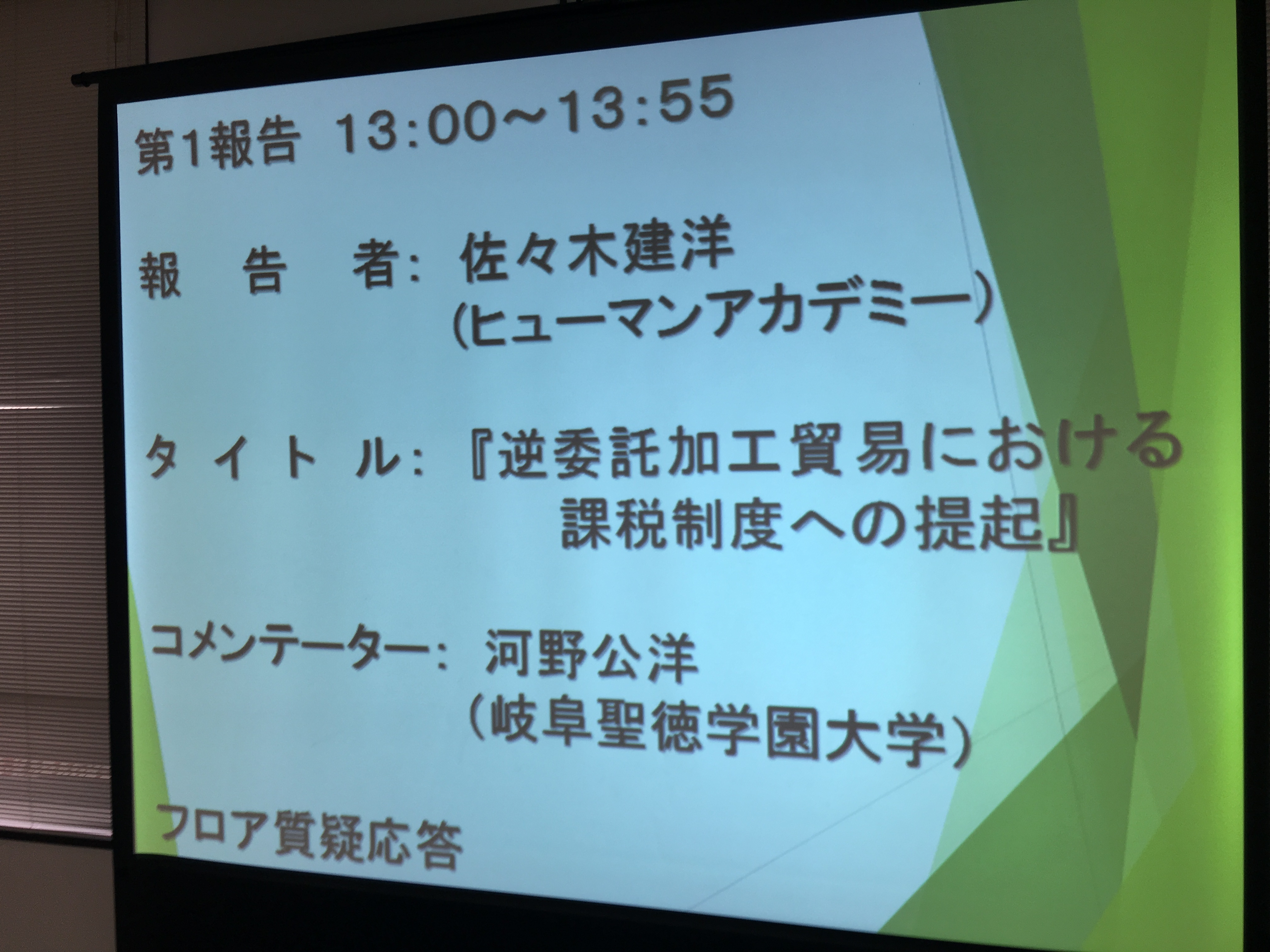 第1報告 13:00～13:55

報 告 者: 佐々木建洋
(ヒューマンアカデミー)

タ イ ト ル: 『逆委託加工貿易における課税制度への提起』

コメンテーター: 河野公洋
(岐阜聖徳学園大学)

フロア質疑応答